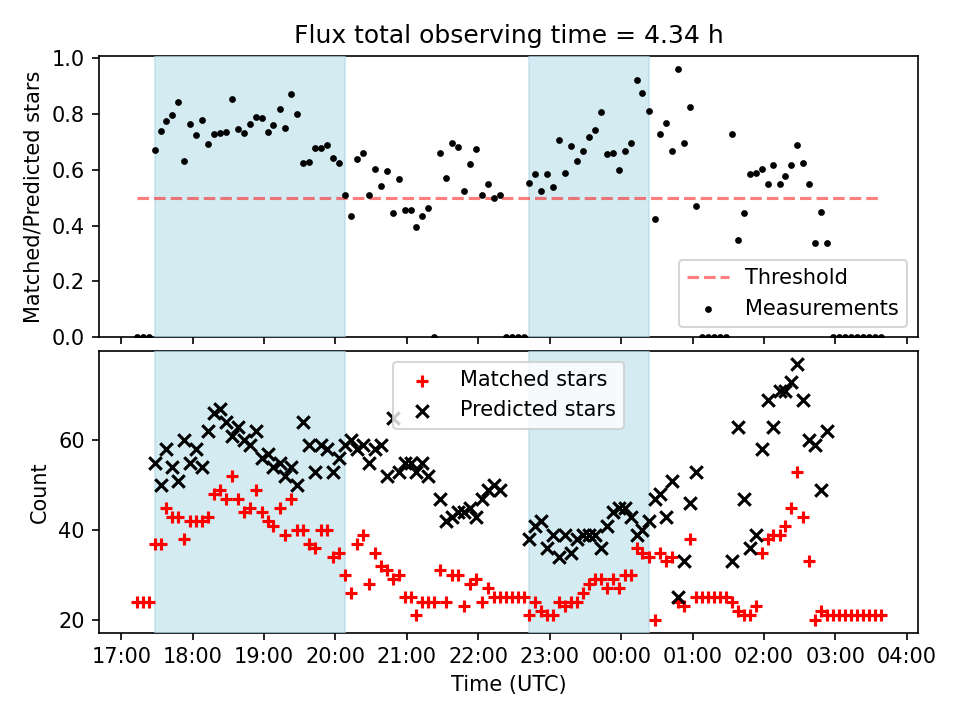 Flux total observing time = 4.34 h

Matched/Predicted stars

1.0
0.8
0.6
0.4
0.2
0.0

Threshold
Measurements

Matched stars
Predicted stars

Count

60
40
20

17:00 18:00 19:00 20:00 21:00 22:00 23:00 00:00 01:00 02:00 03:00 04:00

Time (UTC)